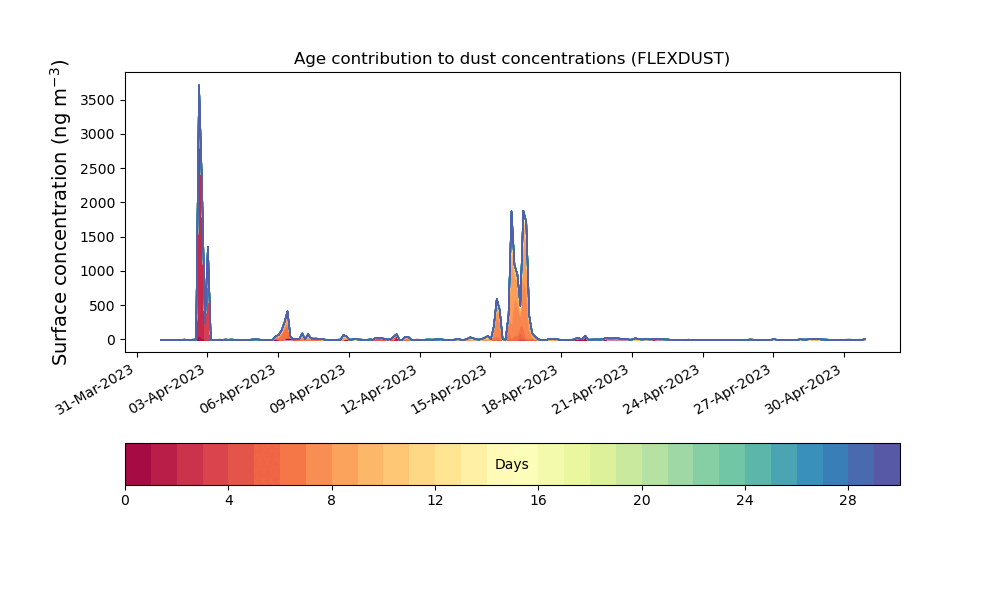 Age contribution to dust concentrations (FLEXDUST)

Surface concentration (ng m$^{-3}$)

3500
3000
2500
2000
1500
1000
500
0

31-Mar-2023
03-Apr-2023
06-Apr-2023
09-Apr-2023
12-Apr-2023
15-Apr-2023
18-Apr-2023
21-Apr-2023
24-Apr-2023
27-Apr-2023
30-Apr-2023

Days

0
4
8
12
16
20
24
28